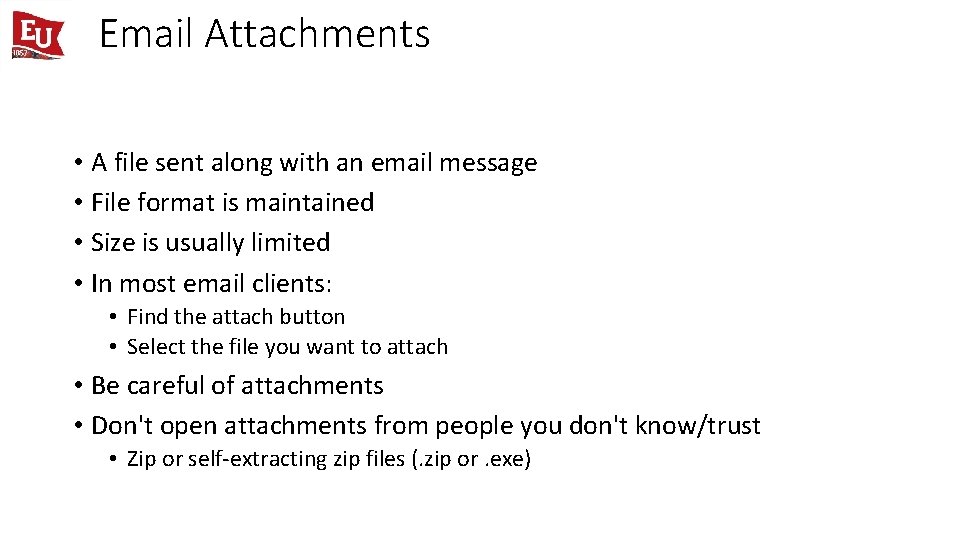 EU
1857

Email Attachments

• A file sent along with an email message
• File format is maintained
• Size is usually limited
• In most email clients:
• Find the attach button
• Select the file you want to attach
• Be careful of attachments
• Don't open attachments from people you don't know/trust
• Zip or self-extracting zip files (.zip or .exe)